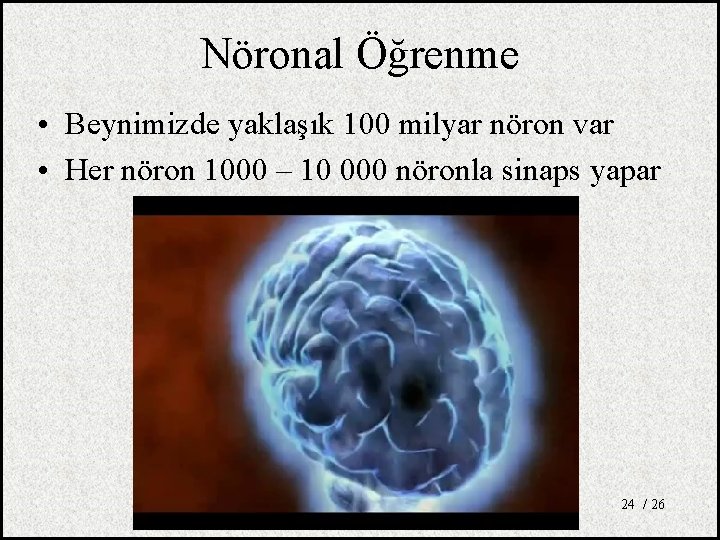 Nöronal Öğrenme

• Beynimizde yaklaşık 100 milyar nöron var
• Her nöron 1000 – 10 000 nöronla sinaps yapar

24 / 26